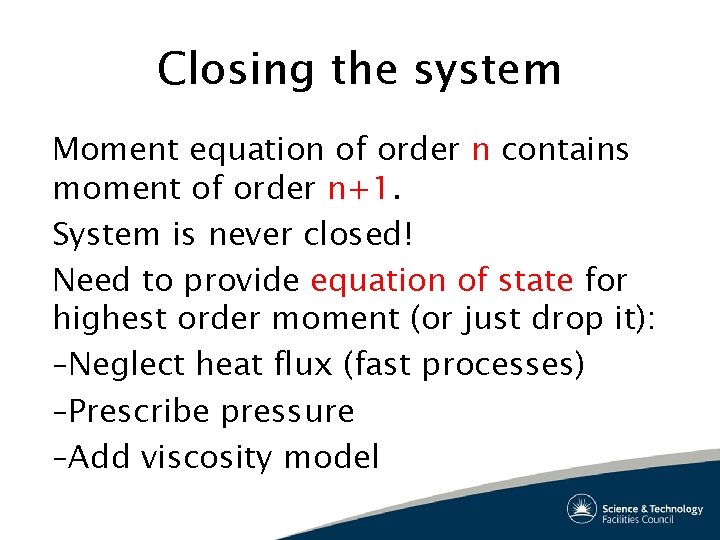 Closing the system

Moment equation of order n contains moment of order n+1.

System is never closed!

Need to provide equation of state for highest order moment (or just drop it):

–Neglect heat flux (fast processes)

–Prescribe pressure

–Add viscosity model

Science & Technology Facilities Council